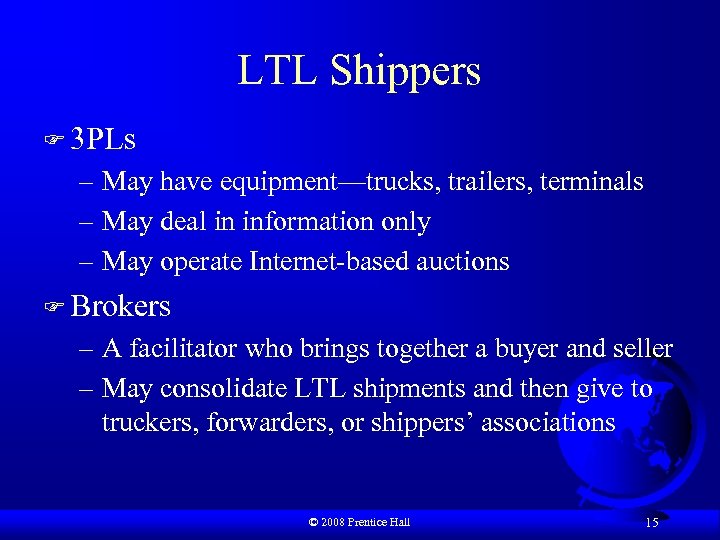 LTL Shippers

☞ 3PLs
– May have equipment—trucks, trailers, terminals
– May deal in information only
– May operate Internet-based auctions

☞ Brokers
– A facilitator who brings together a buyer and seller
– May consolidate LTL shipments and then give to truckers, forwarders, or shippers' associations

© 2008 Prentice Hall

15